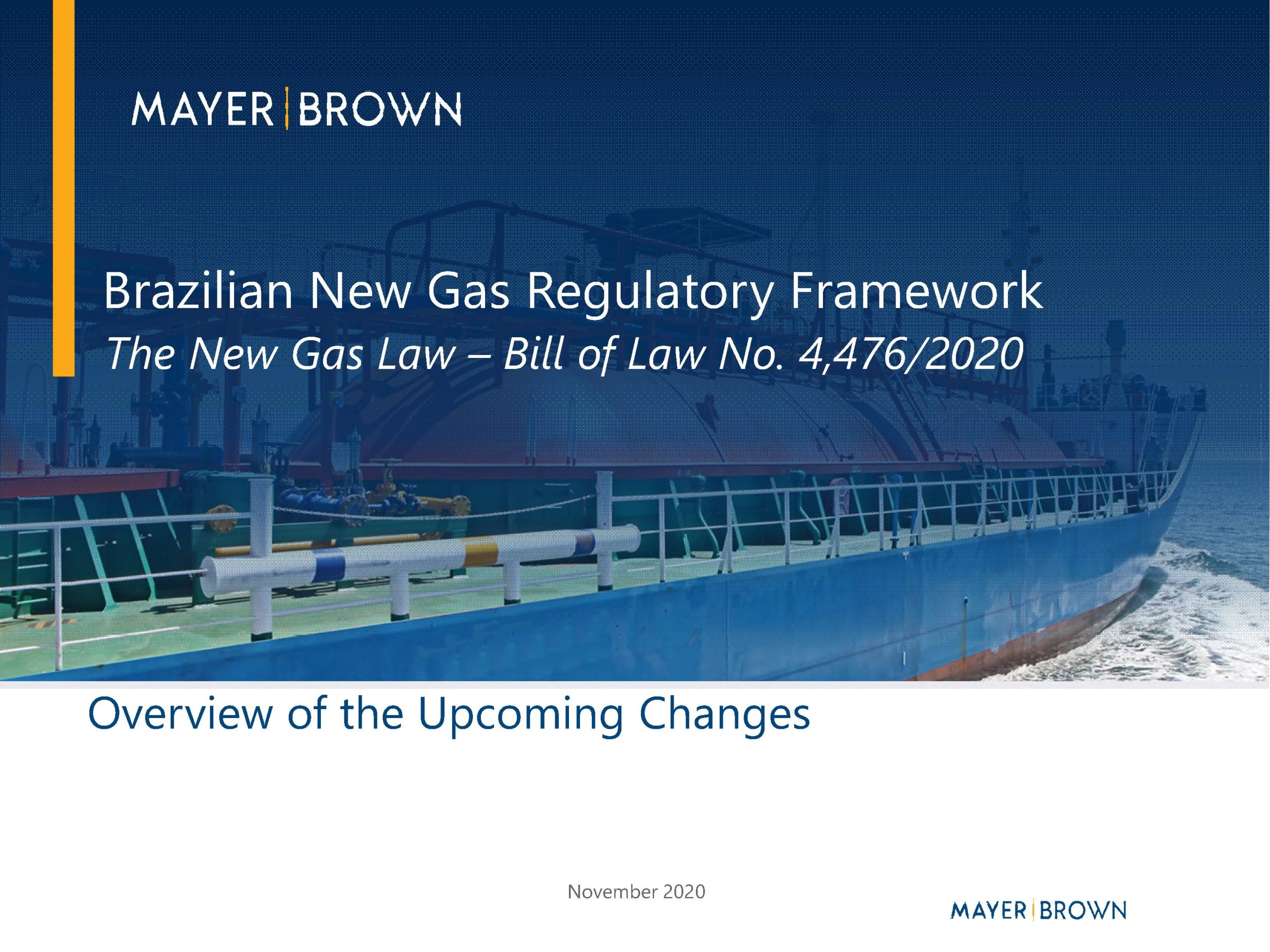 MAYER | BROWN

Brazilian New Gas Regulatory Framework
The New Gas Law – Bill of Law No. 4,476/2020

Overview of the Upcoming Changes

November 2020

MAYER | BROWN